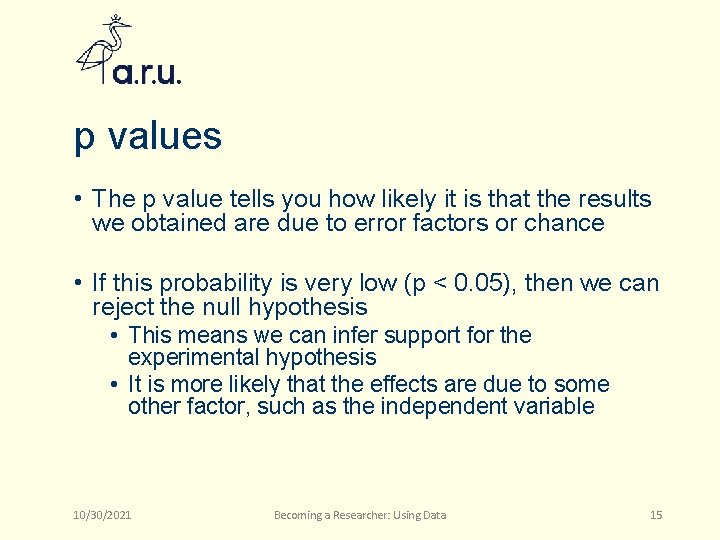 a.r.u.

p values

• The p value tells you how likely it is that the results we obtained are due to error factors or chance

• If this probability is very low (p < 0.05), then we can reject the null hypothesis
  • This means we can infer support for the experimental hypothesis
  • It is more likely that the effects are due to some other factor, such as the independent variable

10/30/2021 Becoming a Researcher: Using Data 15